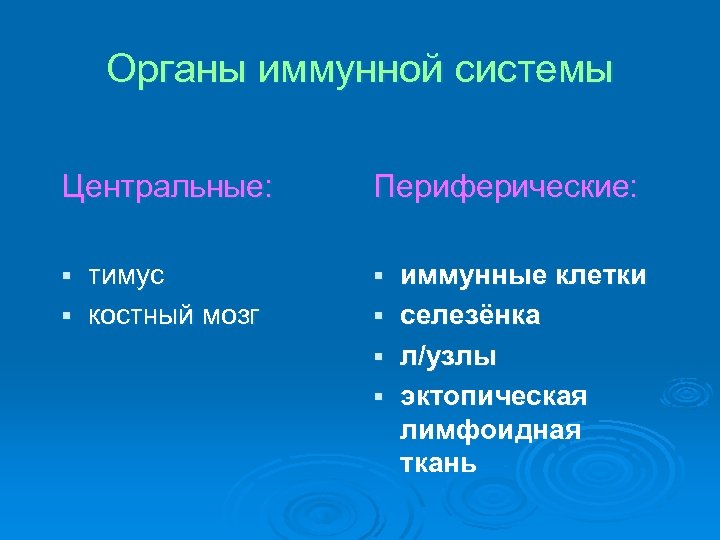 Органы иммунной системы

Центральные:

▪ тимус
▪ костный мозг

Периферические:

▪ иммунные клетки
▪ селезёнка
▪ л/узлы
▪ эктопическая лимфоидная ткань